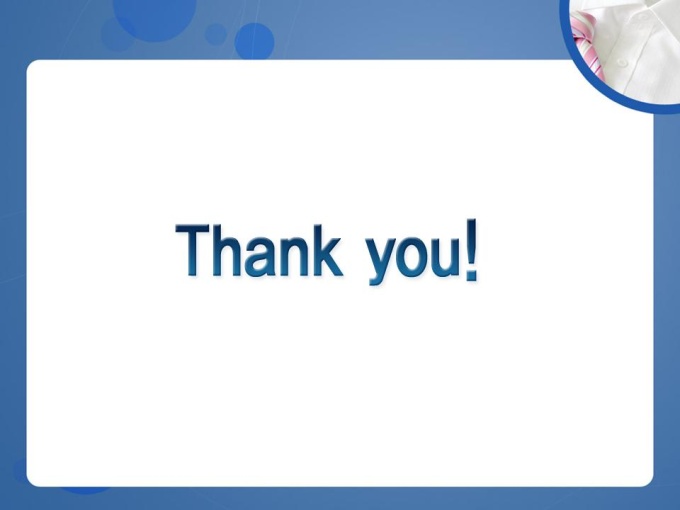 Thank you!